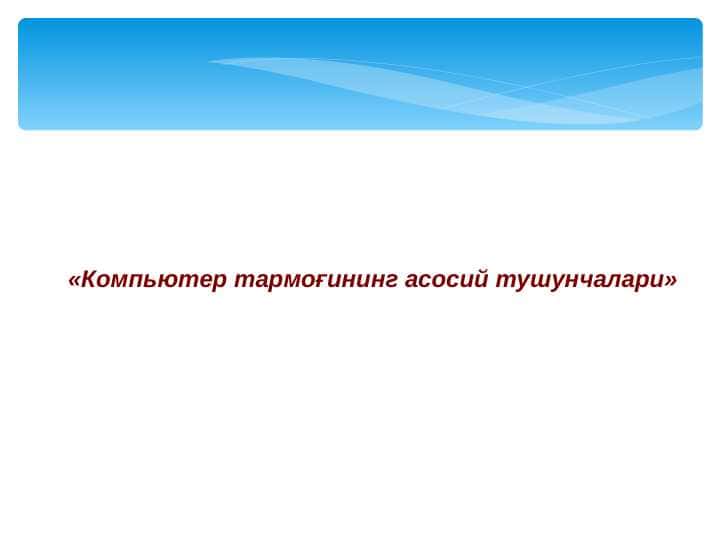 «Компьютер тармоғининг асосий тушунчалари»